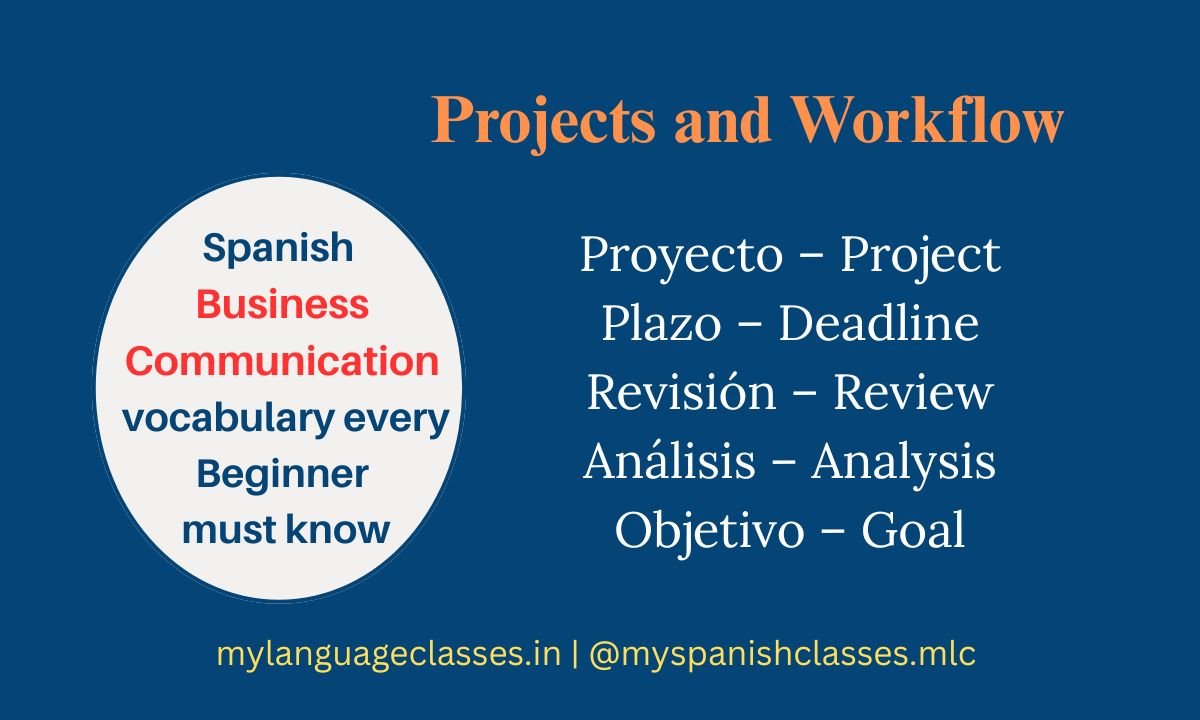 Projects and Workflow

Spanish Business Communication vocabulary every Beginner must know

Proyecto – Project
Plazo – Deadline
Revisión – Review
Análisis – Analysis
Objetivo – Goal

mylanguageclasses.in | @myspanishclasses.mlc